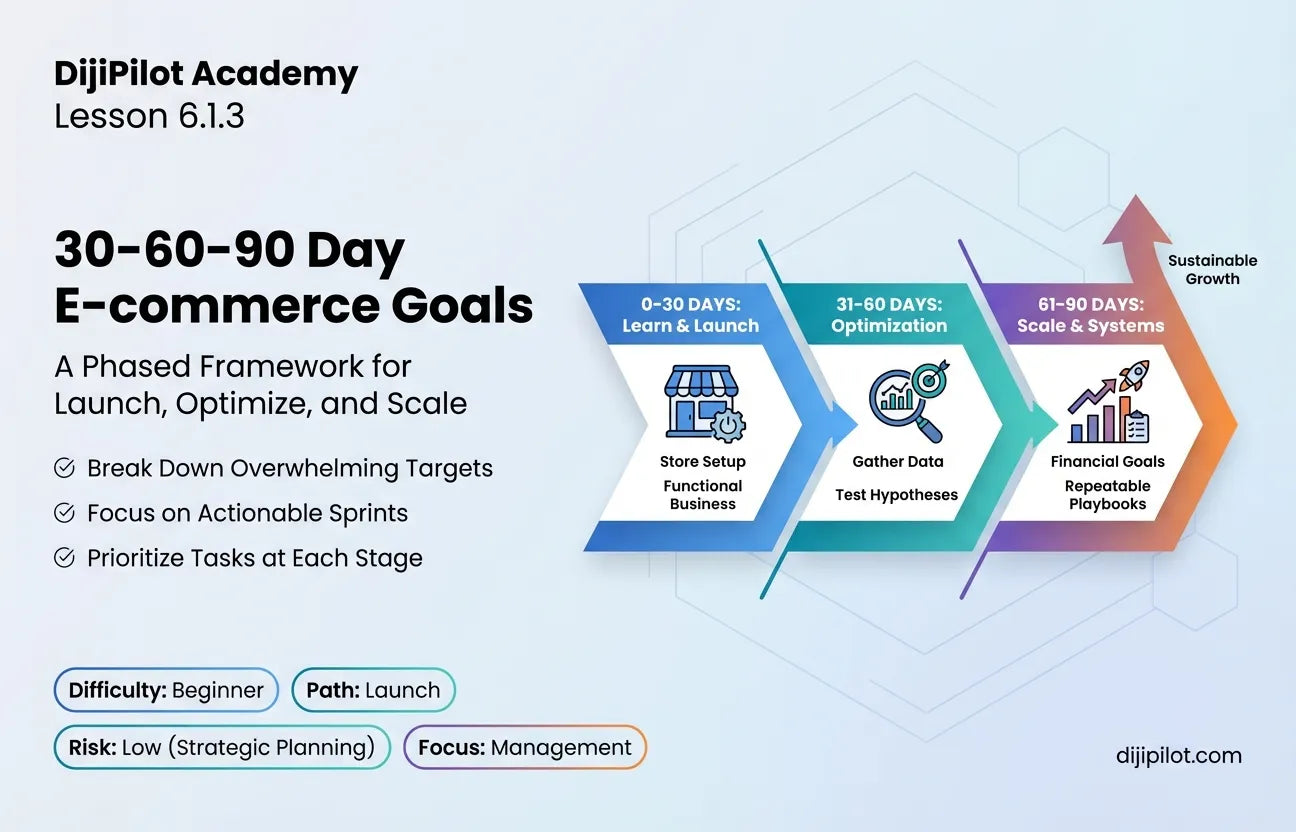 DijiPilot Academy
Lesson 6.1.3

30-60-90 Day E-commerce Goals

A Phased Framework for Launch, Optimize, and Scale

Break Down Overwhelming Targets
Focus on Actionable Sprints
Prioritize Tasks at Each Stage

0-30 DAYS: Learn & Launch
Store Setup
Functional Business

31-60 DAYS: Optimization
Gather Data
Test Hypotheses

61-90 DAYS: Scale & Systems
Financial Goals
Repeatable Playbooks

Sustainable Growth

Difficulty: Beginner
Path: Launch
Risk: Low (Strategic Planning)
Focus: Management

dijipilot.com